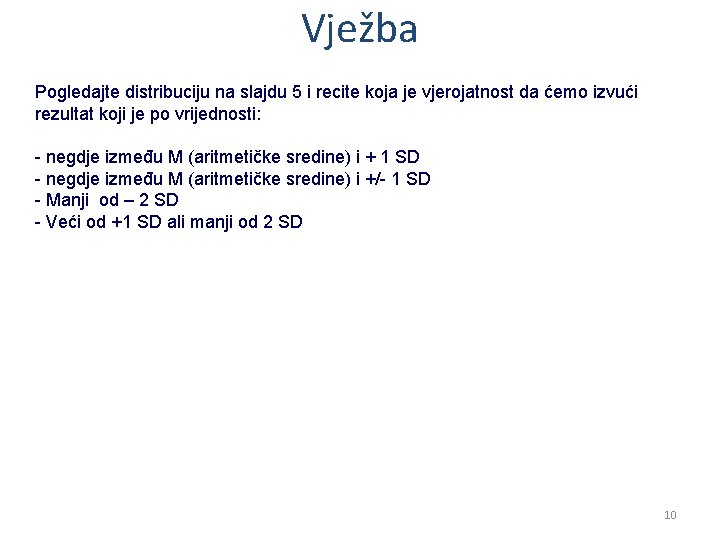 Vježba

Pogledajte distribuciju na slajdu 5 i recite koja je vjerojatnost da ćemo izvući rezultat koji je po vrijednosti:

- negdje između M (aritmetičke sredine) i + 1 SD
- negdje između M (aritmetičke sredine) i +/- 1 SD
- Manji od – 2 SD
- Veći od +1 SD ali manji od 2 SD

10